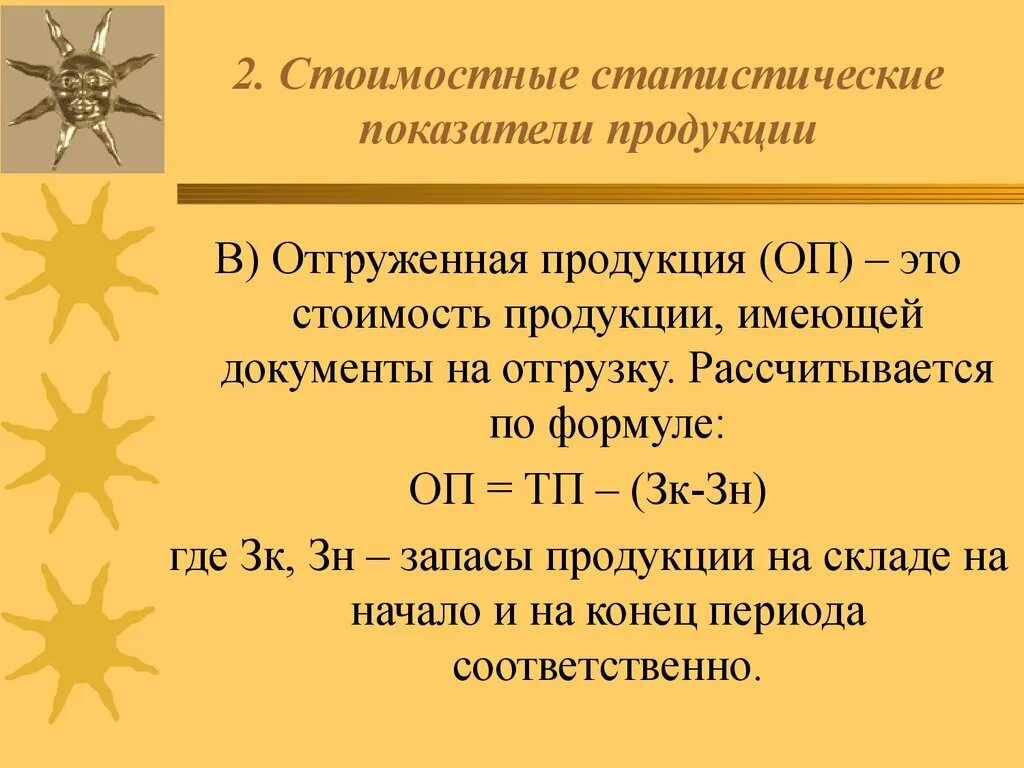 2. Стоимостные статистические показатели продукции

В) Отгруженная продукция (ОП) – это стоимость продукции, имеющей документы на отгрузку. Рассчитывается по формуле:

ОП = ТП – (Зк-Зн)

где Зк, Зн – запасы продукции на складе на начало и на конец периода соответственно.